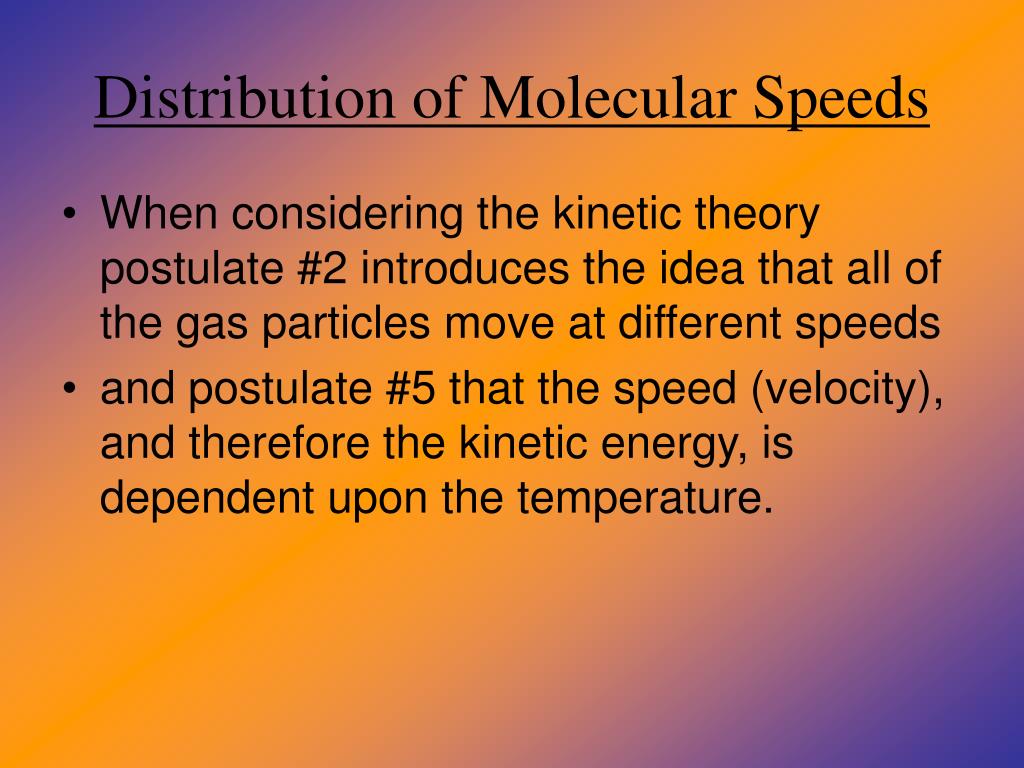 Distribution of Molecular Speeds

• When considering the kinetic theory postulate #2 introduces the idea that all of the gas particles move at different speeds

• and postulate #5 that the speed (velocity), and therefore the kinetic energy, is dependent upon the temperature.